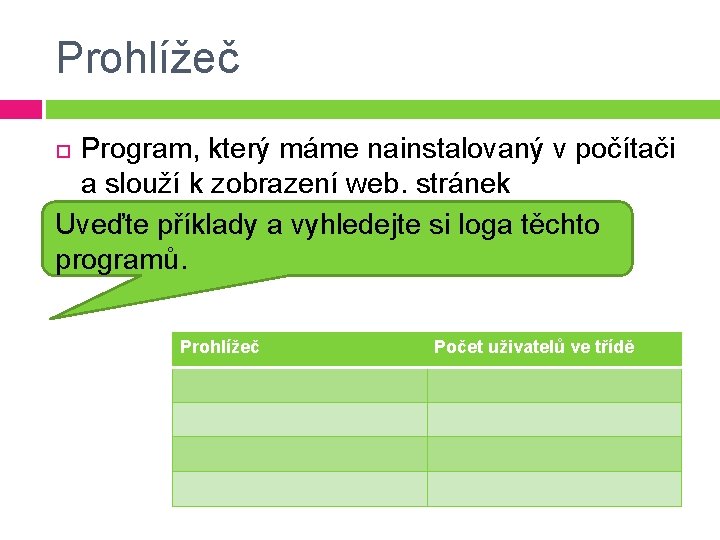 Prohlížeč

Program, který máme nainstalovaný v počítači a slouží k zobrazení web. stránek

Uveďte příklady a vyhledejte si loga těchto programů.

| Prohlížeč | Počet uživatelů ve třídě |
|---|---|
| | |
| | |
| | |
| | |